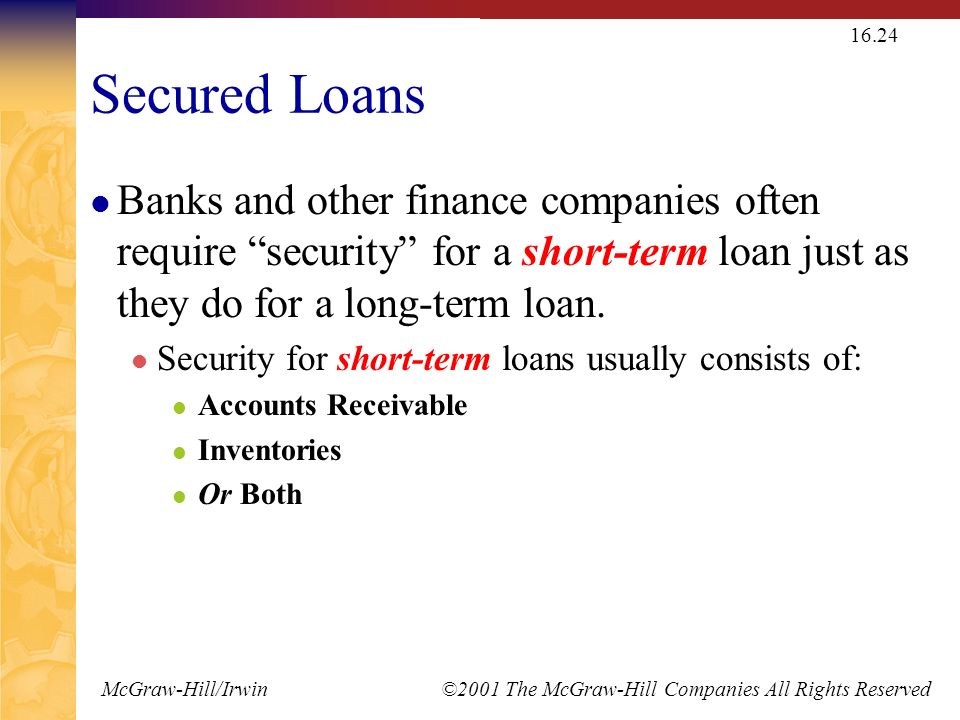 16.24

Secured Loans

Banks and other finance companies often require “security” for a short-term loan just as they do for a long-term loan.

Security for short-term loans usually consists of:

Accounts Receivable

Inventories

Or Both

McGraw-Hill/Irwin

©2001 The McGraw-Hill Companies All Rights Reserved